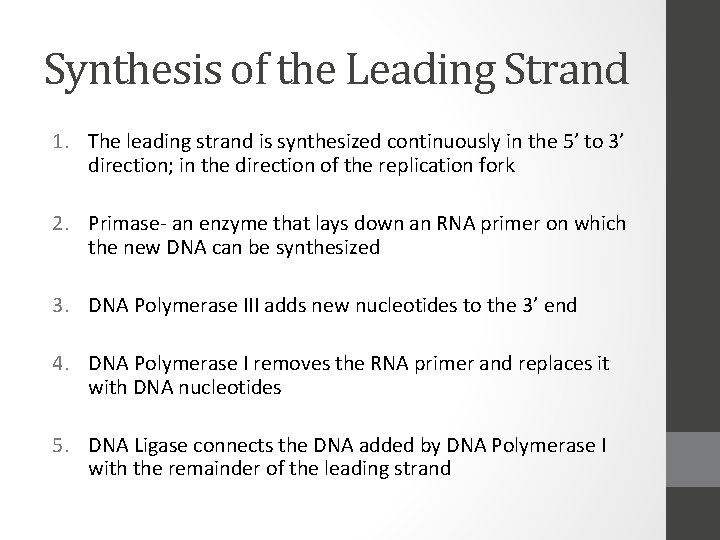 Synthesis of the Leading Strand

1. The leading strand is synthesized continuously in the 5’ to 3’ direction; in the direction of the replication fork

2. Primase- an enzyme that lays down an RNA primer on which the new DNA can be synthesized

3. DNA Polymerase III adds new nucleotides to the 3’ end

4. DNA Polymerase I removes the RNA primer and replaces it with DNA nucleotides

5. DNA Ligase connects the DNA added by DNA Polymerase I with the remainder of the leading strand